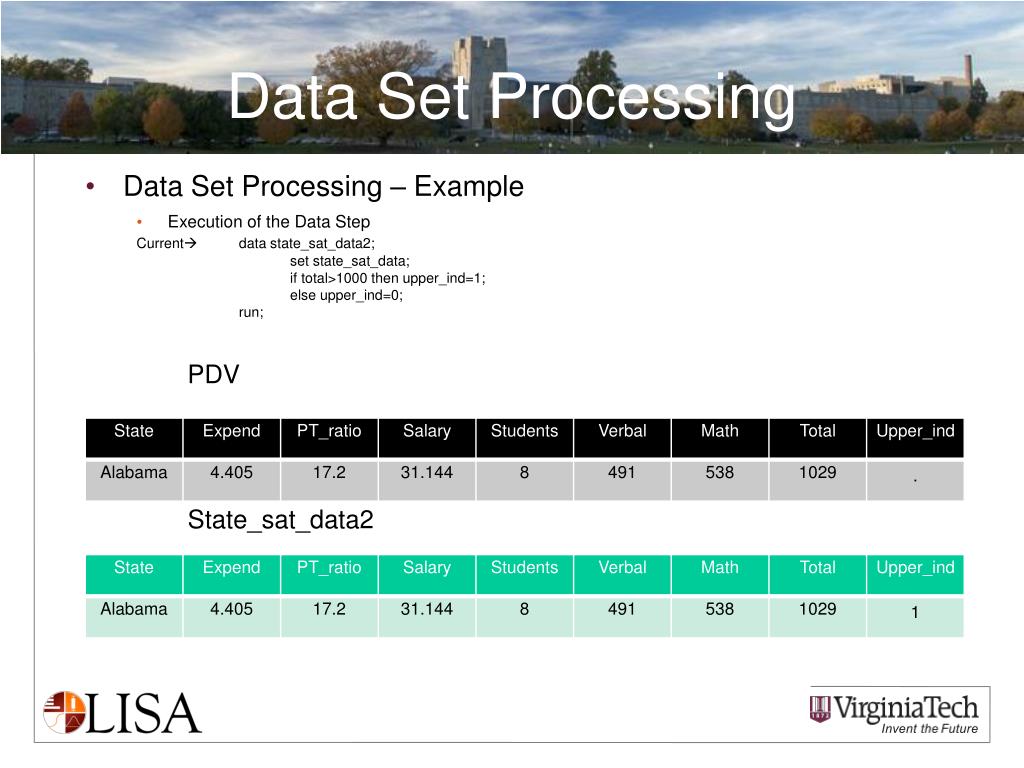 Data Set Processing

• Data Set Processing – Example

• Execution of the Data Step

Current→ data state_sat_data2;
set state_sat_data;
if total>1000 then upper_ind=1;
else upper_ind=0;
run;

PDV

| State | Expend | PT_ratio | Salary | Students | Verbal | Math | Total | Upper_ind |
|---|---|---|---|---|---|---|---|---|
| Alabama | 4.405 | 17.2 | 31.144 | 8 | 491 | 538 | 1029 | . |

State_sat_data2

| State | Expend | PT_ratio | Salary | Students | Verbal | Math | Total | Upper_ind |
|---|---|---|---|---|---|---|---|---|
| Alabama | 4.405 | 17.2 | 31.144 | 8 | 491 | 538 | 1029 | 1 |

LISA

VirginiaTech
Invent the Future